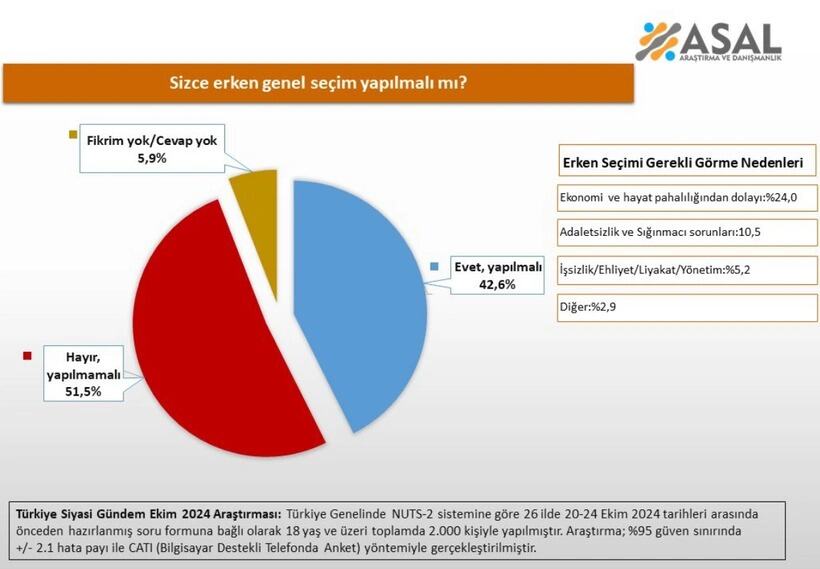 ASAL
ARAŞTIRMA VE DANIŞMANLIK

Sizce erken genel seçim yapılmalı mı?

Fikrim yok/Cevap yok
5,9%

Evet, yapılmalı
42,6%

Hayır, yapılmamalı
51,5%

Erken Seçimi Gerekli Görme Nedenleri

Ekonomi ve hayat pahalılığından dolayı:%24,0

Adaletsizlik ve Sığınmacı sorunları:10,5

İşsizlik/Ehliyet/Liyakat/Yönetim:%5,2

Diğer:%2,9

Türkiye Siyasi Gündem Ekim 2024 Araştırması: Türkiye Genelinde NUTS-2 sistemine göre 26 ilde 20-24 Ekim 2024 tarihleri arasında önceden hazırlanmış soru formuna bağlı olarak 18 yaş ve üzeri toplamda 2.000 kişiyle yapılmıştır. Araştırma; %95 güven sınırında +/- 2.1 hata payı ile CATI (Bilgisayar Destekli Telefonda Anket) yöntemiyle gerçekleştirilmiştir.